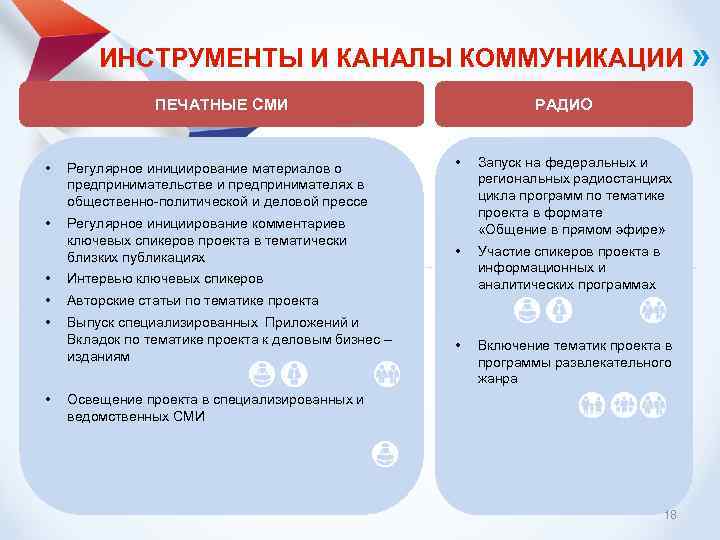 ИНСТРУМЕНТЫ И КАНАЛЫ КОММУНИКАЦИИ »

ПЕЧАТНЫЕ СМИ

• Регулярное инициирование материалов о предпринимательстве и предпринимателях в общественно-политической и деловой прессе
• Регулярное инициирование комментариев ключевых спикеров проекта в тематически близких публикациях
• Интервью ключевых спикеров
• Авторские статьи по тематике проекта
• Выпуск специализированных Приложений и Вкладок по тематике проекта к деловым бизнес – изданиям
• Освещение проекта в специализированных и ведомственных СМИ

РАДИО

• Запуск на федеральных и региональных радиостанциях цикла программ по тематике проекта в формате «Общение в прямом эфире»
• Участие спикеров проекта в информационных и аналитических программах
• Включение тематик проекта в программы развлекательного жанра

18